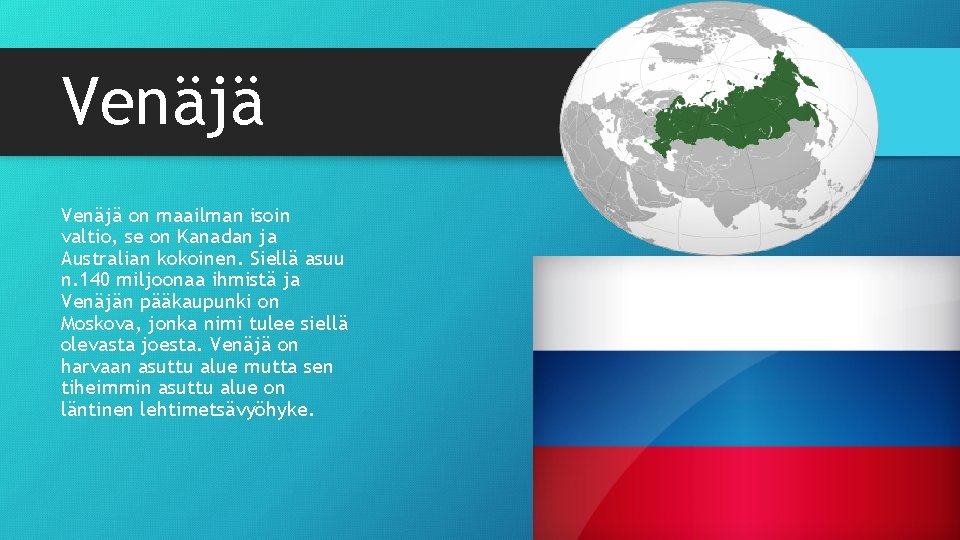 Venäjä

Venäjä on maailman isoin valtio, se on Kanadan ja Australian kokoinen. Siellä asuu n.140 miljoonaa ihmistä ja Venäjän pääkaupunki on Moskova, jonka nimi tulee siellä olevasta joesta. Venäjä on harvaan asuttu alue mutta sen tiheimmin asuttu alue on läntinen lehtimetsävyöhyke.